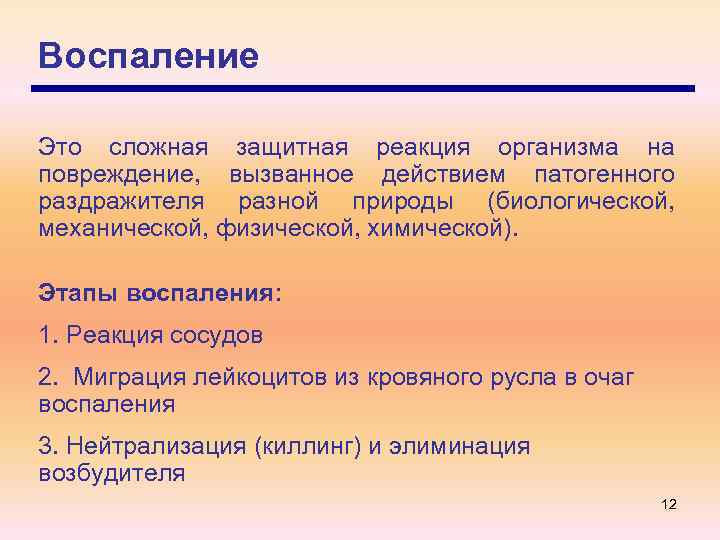 Воспаление

Это сложная защитная реакция организма на повреждение, вызванное действием патогенного раздражителя разной природы (биологической, механической, физической, химической).

Этапы воспаления:

1. Реакция сосудов

2. Миграция лейкоцитов из кровяного русла в очаг воспаления

3. Нейтрализация (киллинг) и элиминация возбудителя

12